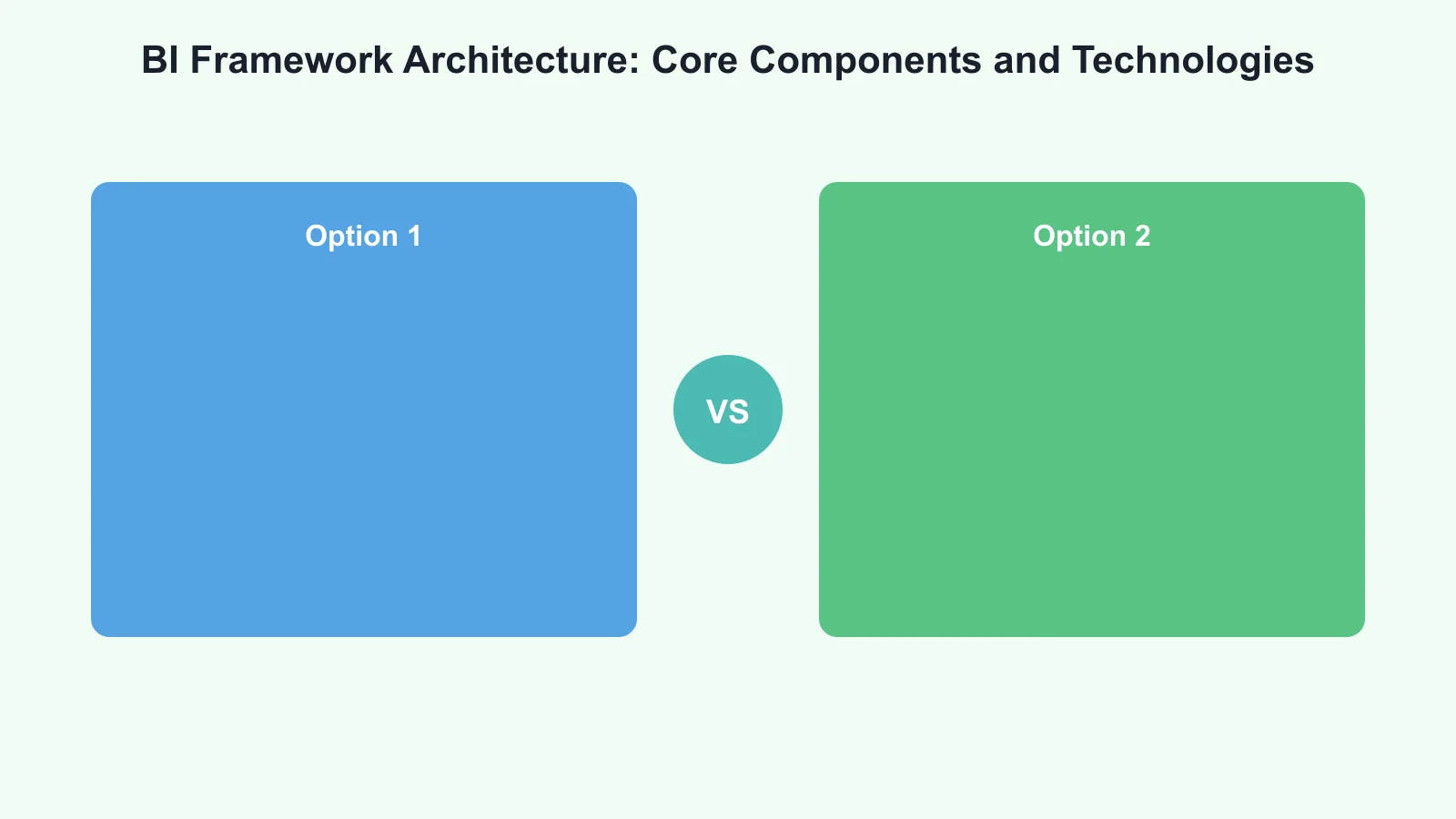 BI Framework Architecture: Core Components and Technologies

Option 1

VS

Option 2